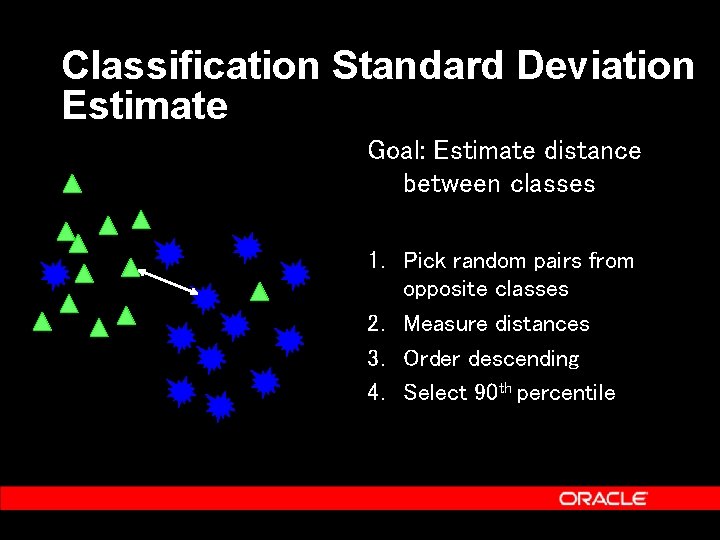 Classification Standard Deviation Estimate

Goal: Estimate distance between classes

1. Pick random pairs from opposite classes
2. Measure distances
3. Order descending
4. Select 90$^{th}$ percentile

ORACLE